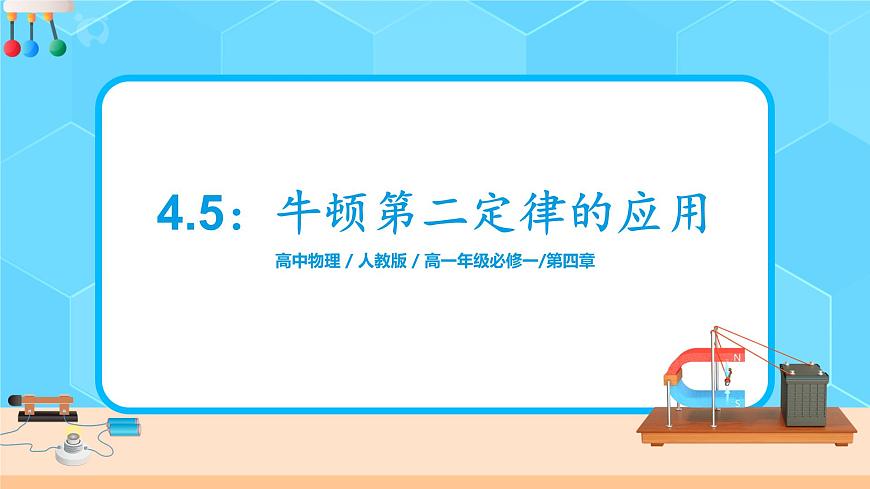 4.5：牛顿第二定律的应用

高中物理 / 人教版 / 高一年级必修一/第四章

N

S